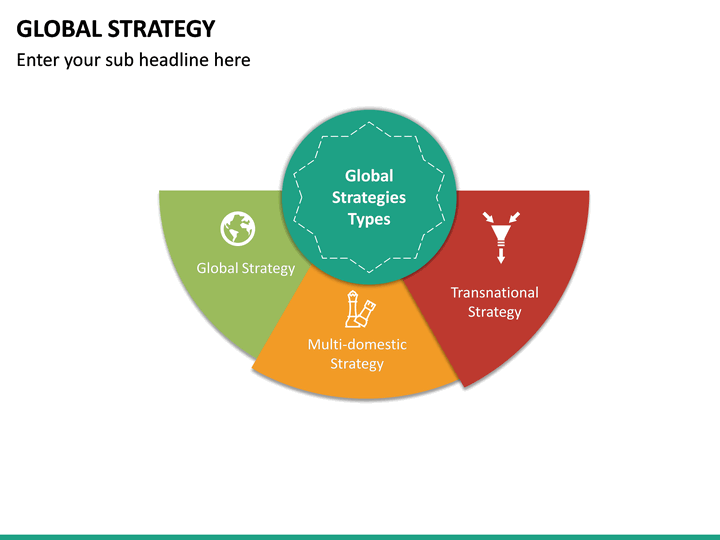 GLOBAL STRATEGY

Enter your sub headline here

Global Strategies Types

Global Strategy

Multi-domestic Strategy

Transnational Strategy